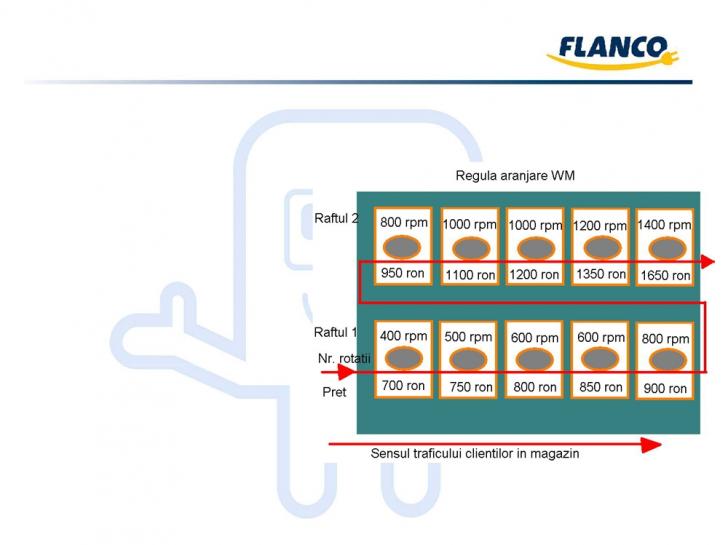 FLANCO

Regula aranjare WM

Raftul 2

800 rpm
950 ron

1000 rpm
1100 ron

1000 rpm
1200 ron

1200 rpm
1350 ron

1400 rpm
1650 ron

Raftul 1

Nr. rotatii

Pret

400 rpm
700 ron

500 rpm
750 ron

600 rpm
800 ron

600 rpm
850 ron

800 rpm
900 ron

Sensul traficului clientilor in magazin